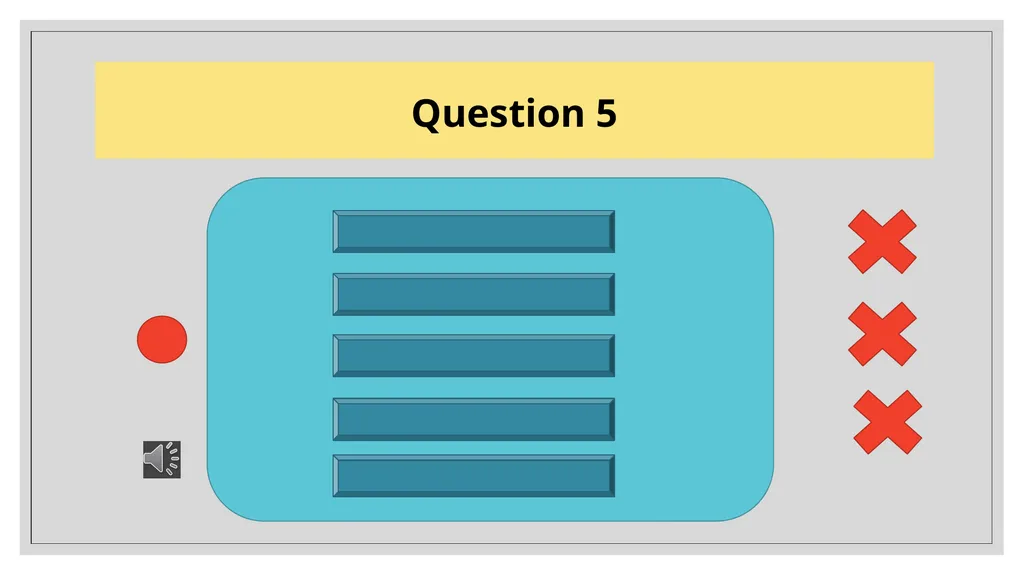 Question 5